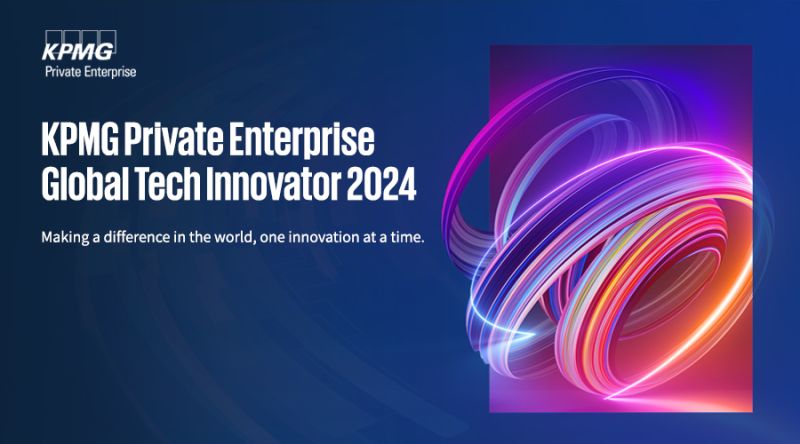 KPMG
Private Enterprise

KPMG Private Enterprise Global Tech Innovator 2024

Making a difference in the world, one innovation at a time.